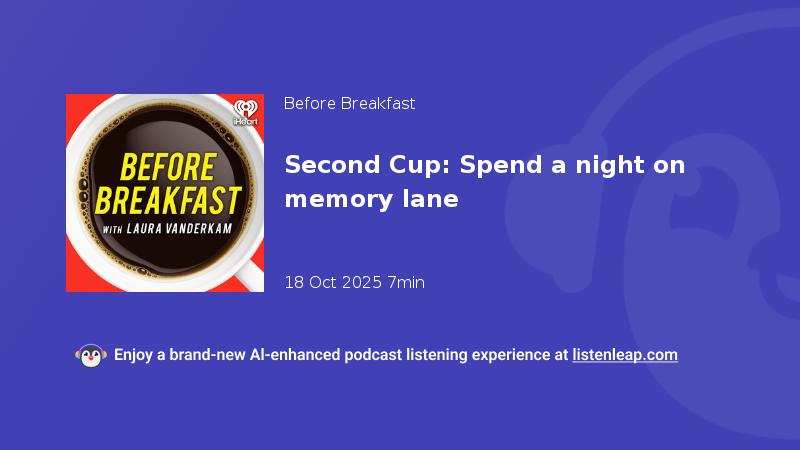 iHeart

BEFORE BREAKFAST

WITH LAURA VANDERKAM

Before Breakfast

Second Cup: Spend a night on memory lane

18 Oct 2025 7min

Enjoy a brand-new AI-enhanced podcast listening experience at listenleap.com